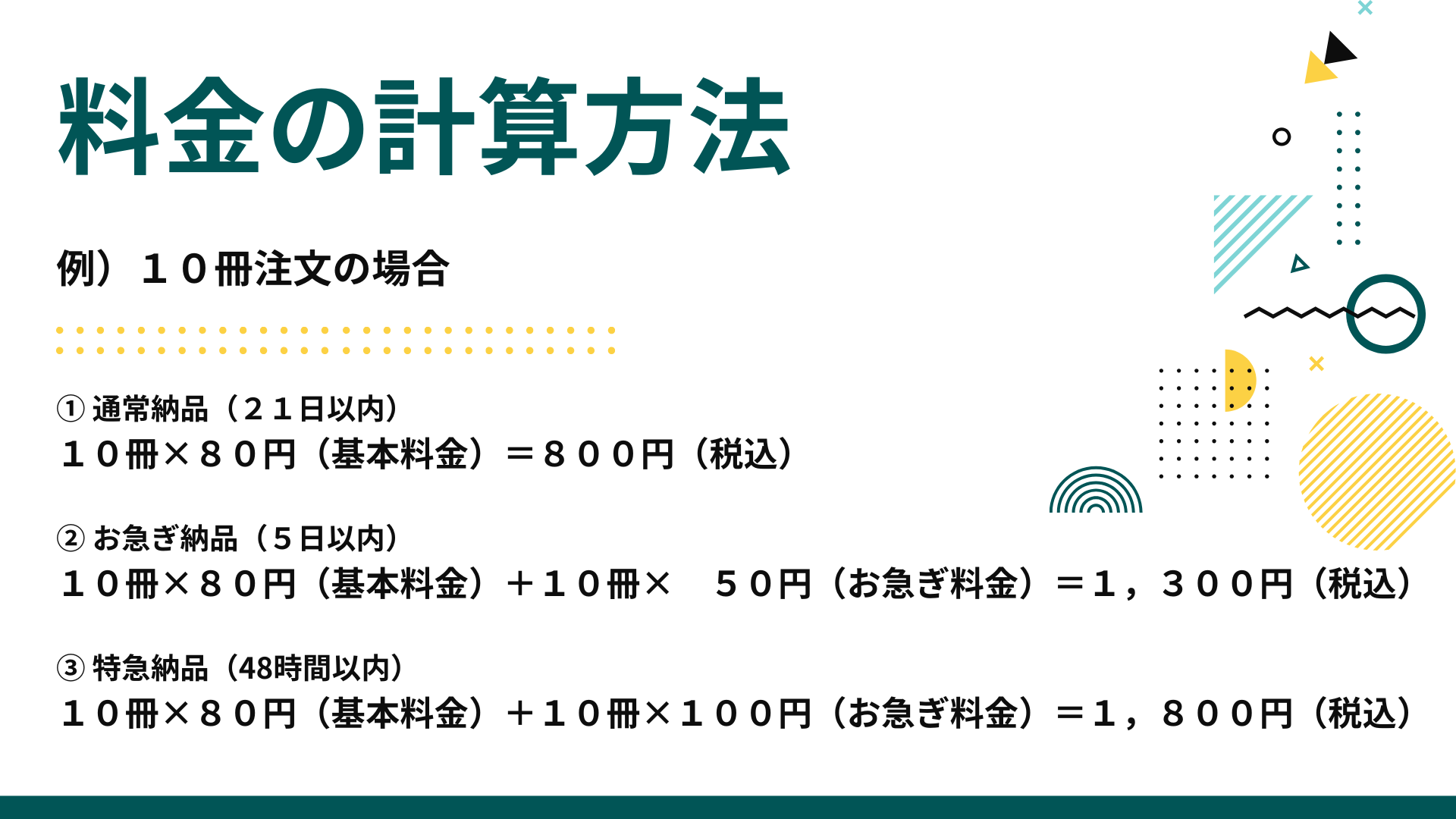 料金の計算方法

例）１０冊注文の場合

① 通常納品（２１日以内）
１０冊×８０円（基本料金）＝８００円（税込）

② お急ぎ納品（５日以内）
１０冊×８０円（基本料金）＋１０冊×　５０円（お急ぎ料金）＝１，３００円（税込）

③ 特急納品（48時間以内）
１０冊×８０円（基本料金）＋１０冊×１００円（お急ぎ料金）＝１，８００円（税込）